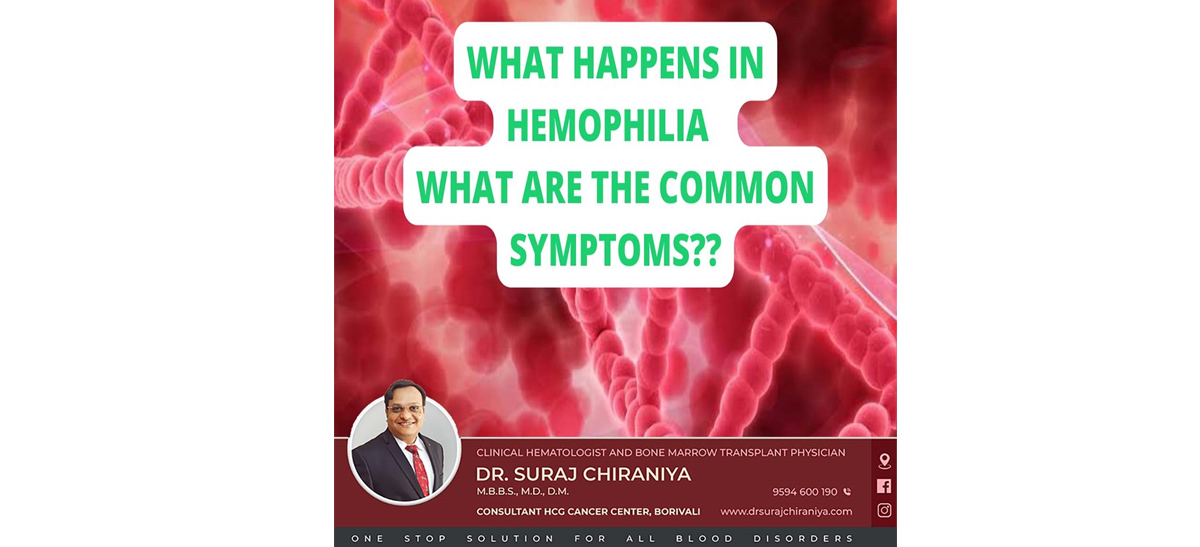 WHAT HAPPENS IN HEMOPHILIA
WHAT ARE THE COMMON SYMPTOMS??

CLINICAL HEMATOLOGIST AND BONE MARROW TRANSPLANT PHYSICIAN
DR. SURAJ CHIRANIYA
M.B.B.S., M.D., D.M.
9594 600 190
CONSULTANT HCG CANCER CENTER, BORIVALI
www.drsurajchiraniya.com

ONE STOP SOLUTION FOR ALL BLOOD DISORDERS